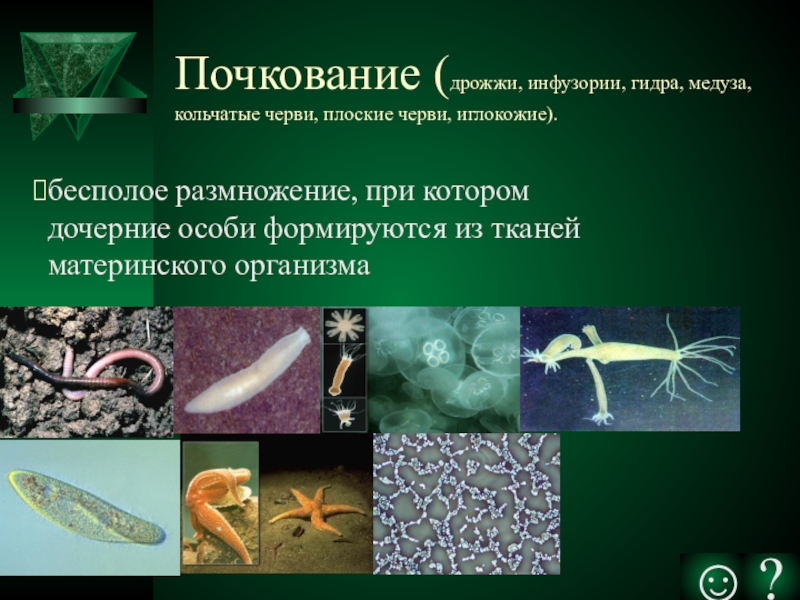 Почкование (дрожжи, инфузории, гидра, медуза, кольчатые черви, плоские черви, иглокожие).

бесполое размножение, при котором дочерние особи формируются из тканей материнского организма

☺ ?